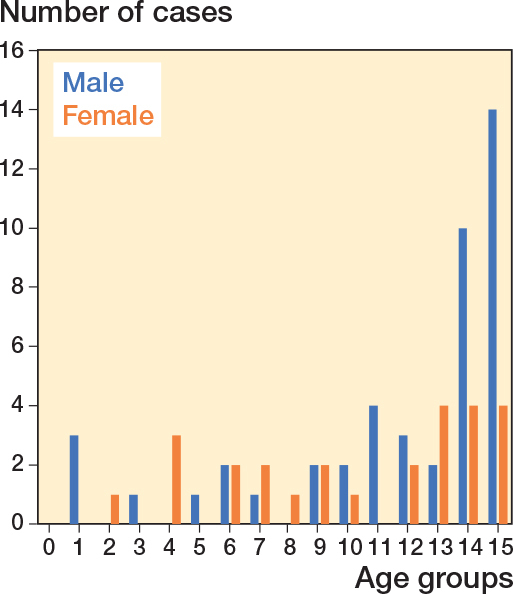 Number of cases

16
14
12
10
8
6
4
2
0

Male
Female

0 1 2 3 4 5 6 7 8 9 10 11 12 13 14 15

Age groups